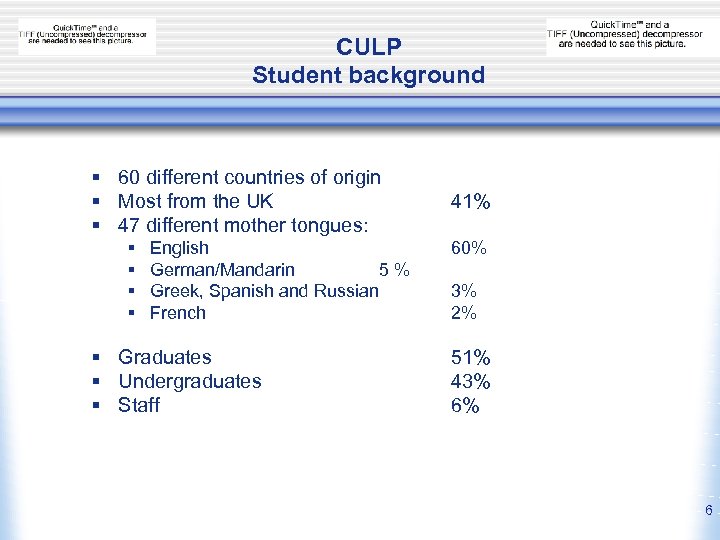 QuickTime™ and a TIFF (Uncompressed) decompressor are needed to see this picture.

QuickTime™ and a TIFF (Uncompressed) decompressor are needed to see this picture.

CULP
Student background

▪ 60 different countries of origin
▪ Most from the UK 41%
▪ 47 different mother tongues:
▪ English 60%
▪ German/Mandarin 5 %
▪ Greek, Spanish and Russian 3%
▪ French 2%

▪ Graduates 51%
▪ Undergraduates 43%
▪ Staff 6%

6